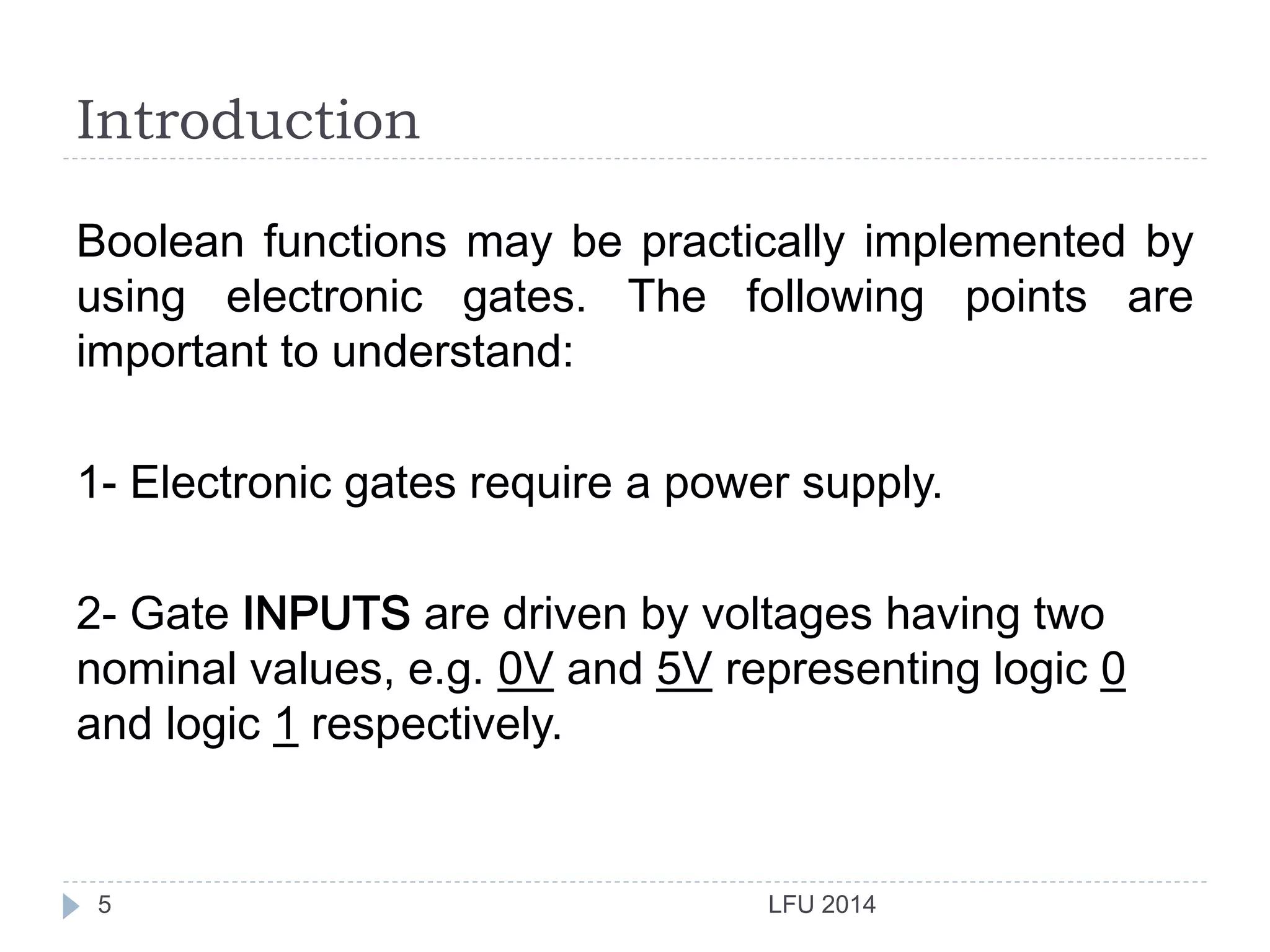 Introduction

Boolean functions may be practically implemented by using electronic gates. The following points are important to understand:

1- Electronic gates require a power supply.

2- Gate INPUTS are driven by voltages having two nominal values, e.g. 0V and 5V representing logic 0 and logic 1 respectively.

5

LFU 2014